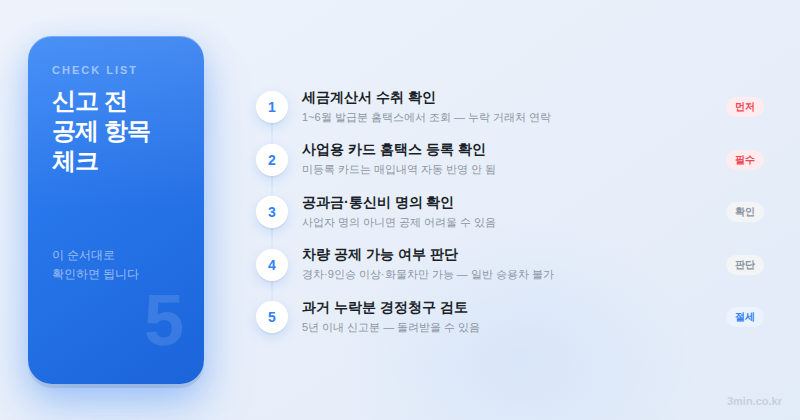 CHECK LIST

신고 전 공제 항목 체크

이 순서대로 확인하면 됩니다

5

1 세금계산서 수취 확인
1~6월 발급분 홈택스에서 조회 — 누락 거래처 연락
먼저

2 사업용 카드 홈택스 등록 확인
미등록 카드는 매입내역 자동 반영 안 됨
필수

3 공과금·통신비 명의 확인
사업자 명의 아니면 공제 어려울 수 있음
확인

4 차량 공제 가능 여부 판단
경차·9인승 이상·화물차만 가능 — 일반 승용차 불가
판단

5 과거 누락분 경정청구 검토
5년 이내 신고분 — 돌려받을 수 있음
절세

3min.co.kr